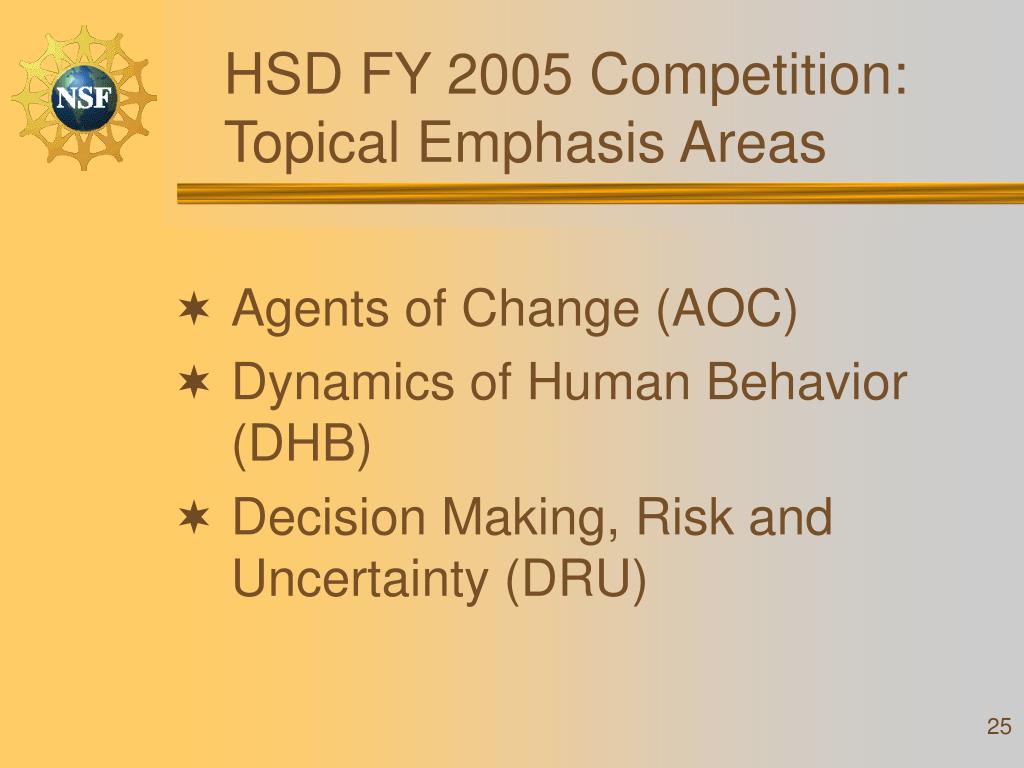 NSF

HSD FY 2005 Competition: Topical Emphasis Areas

✶ Agents of Change (AOC)
✶ Dynamics of Human Behavior (DHB)
✶ Decision Making, Risk and Uncertainty (DRU)

25